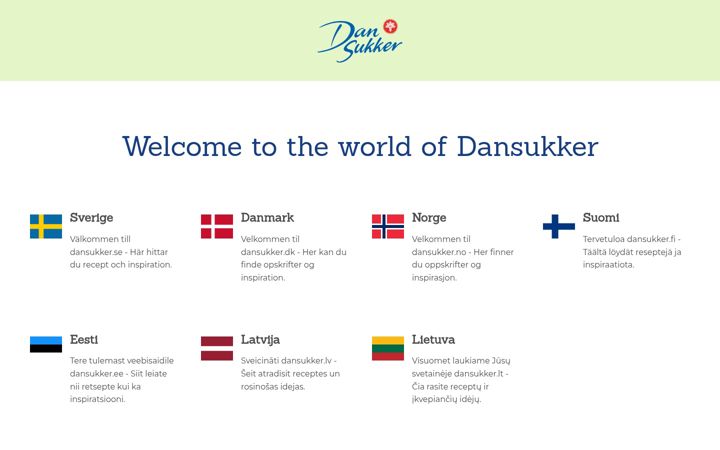 Dan Sukker

Welcome to the world of Dansukker

Sverige
Välkommen till dansukker.se - Här hittar du recept och inspiration.

Danmark
Velkommen til dansukker.dk - Her kan du finde opskrifter og inspiration.

Norge
Velkommen til dansukker.no - Her finner du oppskrifter og inspirasjon.

Suomi
Tervetuloa dansukker.fi - Täältä löydät reseptejä ja inspiraatiota.

Eesti
Tere tulemast veebisaidile dansukker.ee - Siit leiate nii retsepte kui ka inspiratsiooni.

Latvija
Sveicināti dansukker.lv - Šeit atradīsit receptes un rosinošas idejas.

Lietuva
Visuomet laukiame Jūsų svetainėje dansukker.lt - Čia rasite receptų ir įkvepiančių idėjų.